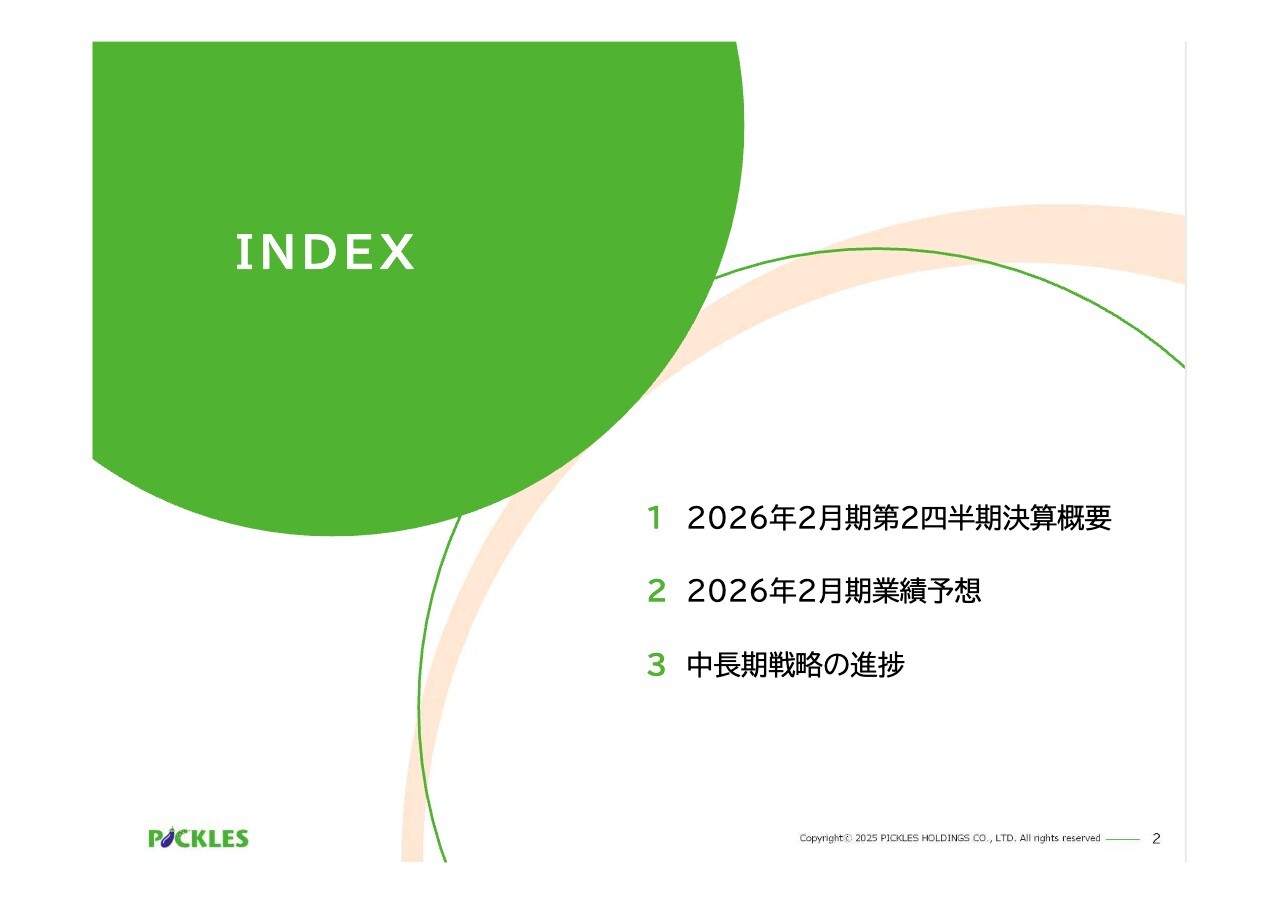 INDEX

1 2026年2月期第2四半期決算概要

2 2026年2月期業績予想

3 中長期戦略の進捗

PICKLES

Copyright© 2025 PICKLES HOLDINGS CO., LTD. All rights reserved 2